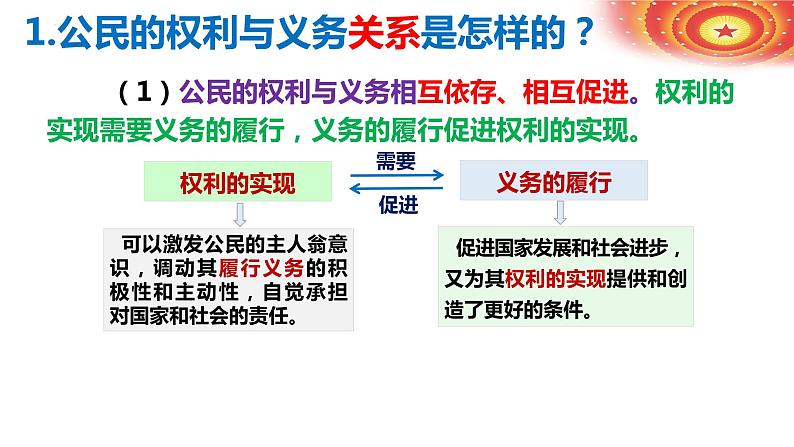 1.公民的权利与义务关系是怎样的？

（1）公民的权利与义务相互依存、相互促进。权利的实现需要义务的履行，义务的履行促进权利的实现。

权利的实现

需要

促进

义务的履行

可以激发公民的主人翁意识，调动其履行义务的积极性和主动性，自觉承担对国家和社会的责任。

促进国家发展和社会进步，又为其权利的实现提供和创造了更好的条件。